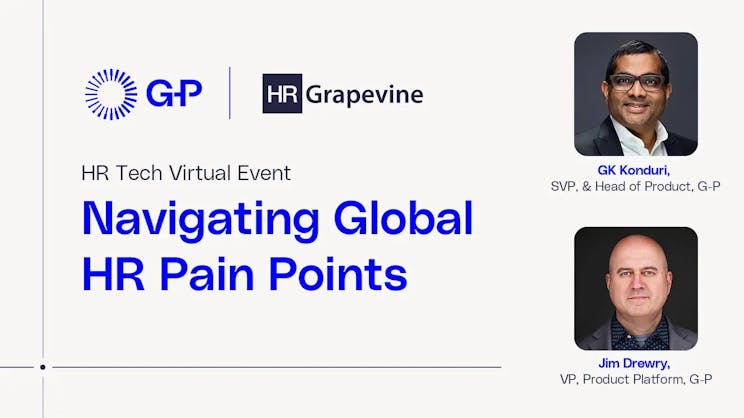 G-P

HR Grapevine

HR Tech Virtual Event

Navigating Global HR Pain Points

GK Konduri,
SVP, & Head of Product, G-P

Jim Drewry,
VP, Product Platform, G-P